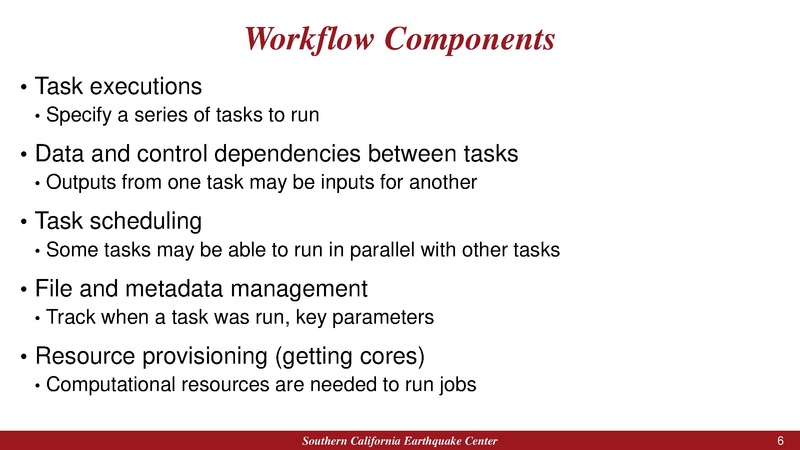 Workflow Components

• Task executions
• Specify a series of tasks to run

• Data and control dependencies between tasks
• Outputs from one task may be inputs for another

• Task scheduling
• Some tasks may be able to run in parallel with other tasks

• File and metadata management
• Track when a task was run, key parameters

• Resource provisioning (getting cores)
• Computational resources are needed to run jobs

Southern California Earthquake Center

6